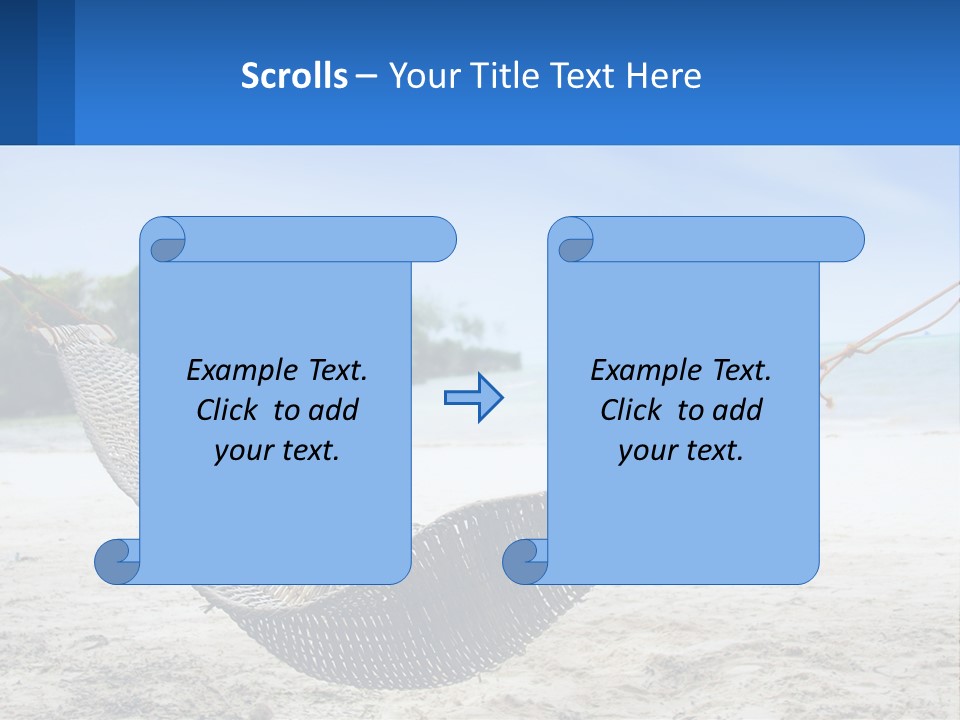 Scrolls – Your Title Text Here

Example Text. Click to add your text.

Example Text. Click to add your text.